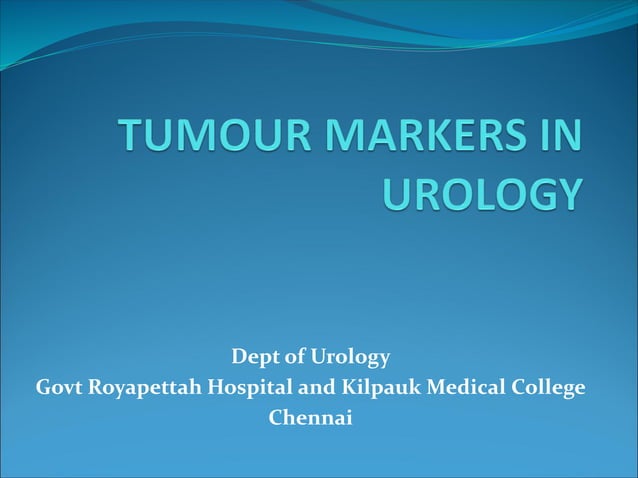 TUMOUR MARKERS IN UROLOGY

Dept of Urology
Govt Royapettah Hospital and Kilpauk Medical College
Chennai